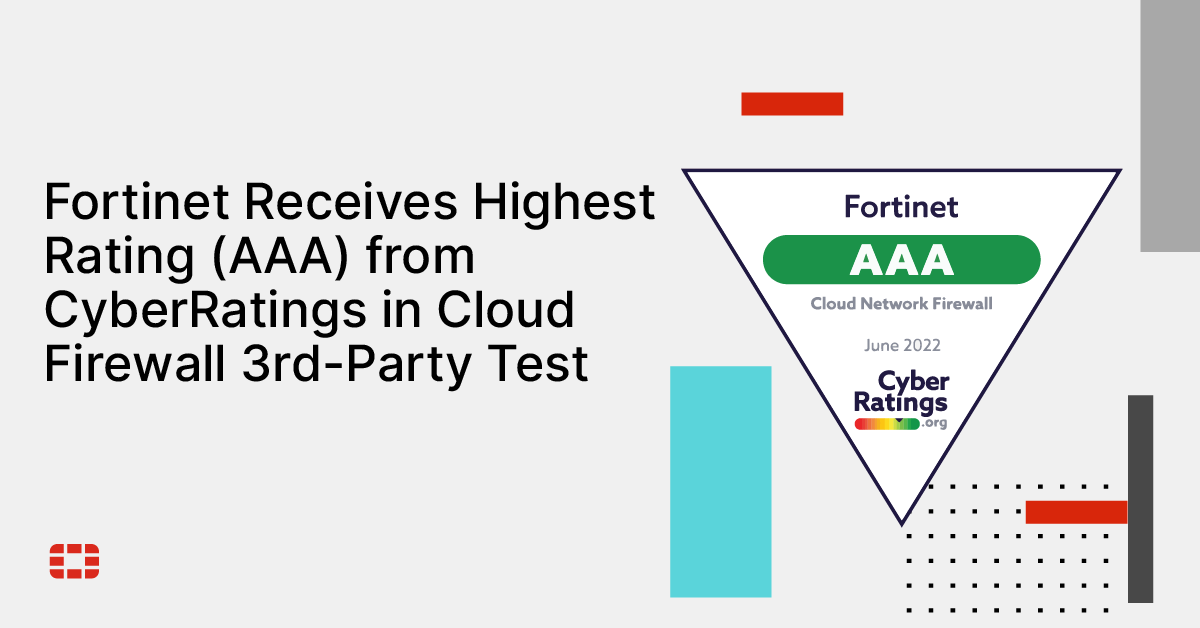 Fortinet Receives Highest Rating (AAA) from CyberRatings in Cloud Firewall 3rd-Party Test

Fortinet

AAA

Cloud Network Firewall

June 2022

Cyber Ratings .org